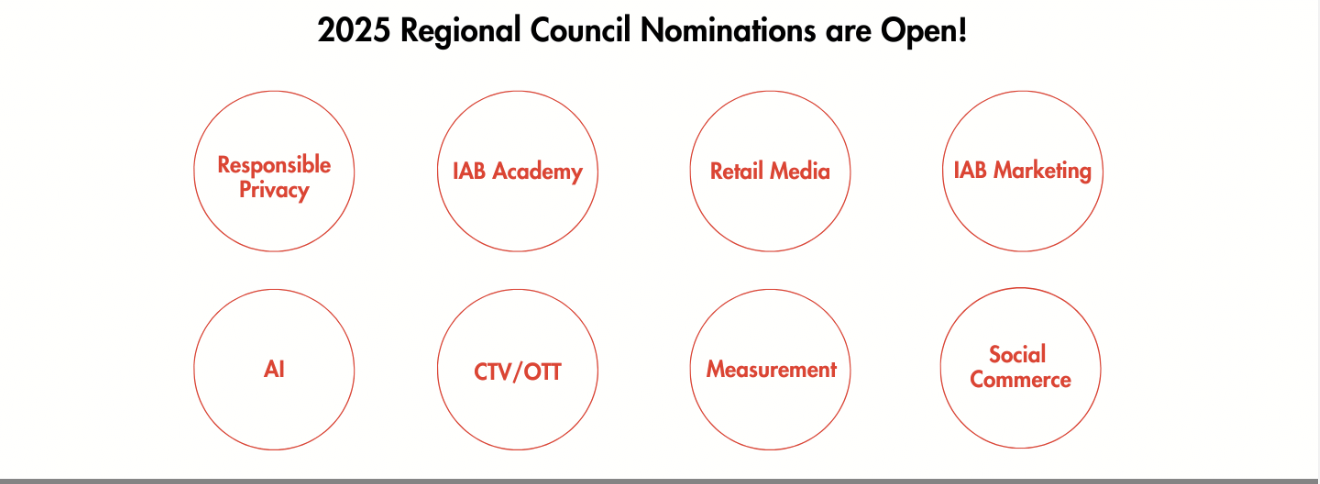 2025 Regional Council Nominations are Open!

Responsible Privacy

IAB Academy

Retail Media

IAB Marketing

AI

CTV/OTT

Measurement

Social Commerce